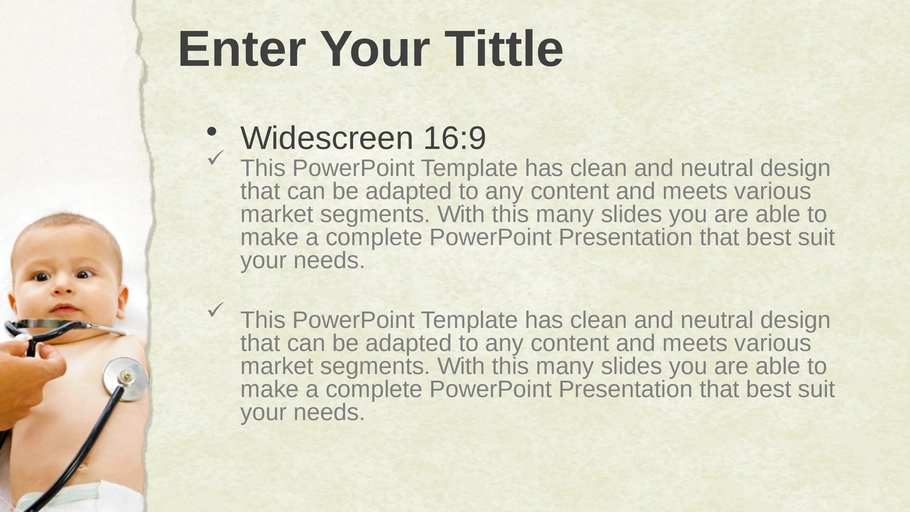 Enter Your Tittle

• Widescreen 16:9

✓ This PowerPoint Template has clean and neutral design that can be adapted to any content and meets various market segments. With this many slides you are able to make a complete PowerPoint Presentation that best suit your needs.

✓ This PowerPoint Template has clean and neutral design that can be adapted to any content and meets various market segments. With this many slides you are able to make a complete PowerPoint Presentation that best suit your needs.